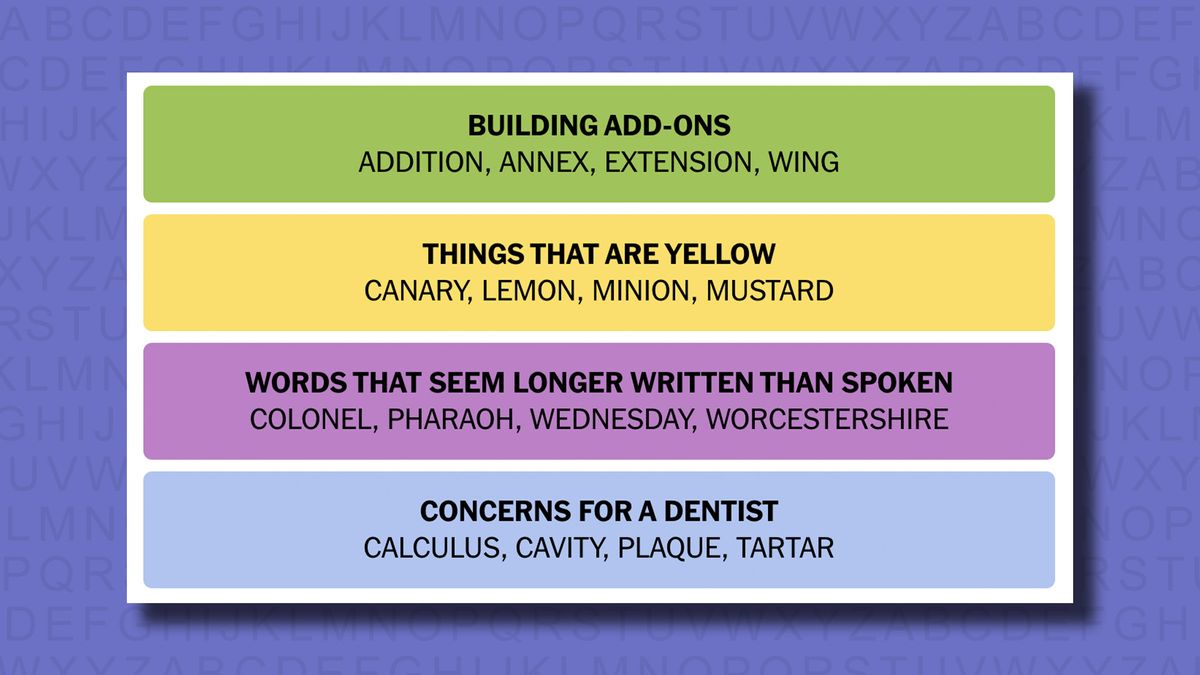 BUILDING ADD-ONS
ADDITION, ANNEX, EXTENSION, WING

THINGS THAT ARE YELLOW
CANARY, LEMON, MINION, MUSTARD

WORDS THAT SEEM LONGER WRITTEN THAN SPOKEN
COLONEL, PHARAOH, WEDNESDAY, WORCESTERSHIRE

CONCERNS FOR A DENTIST
CALCULUS, CAVITY, PLAQUE, TARTAR